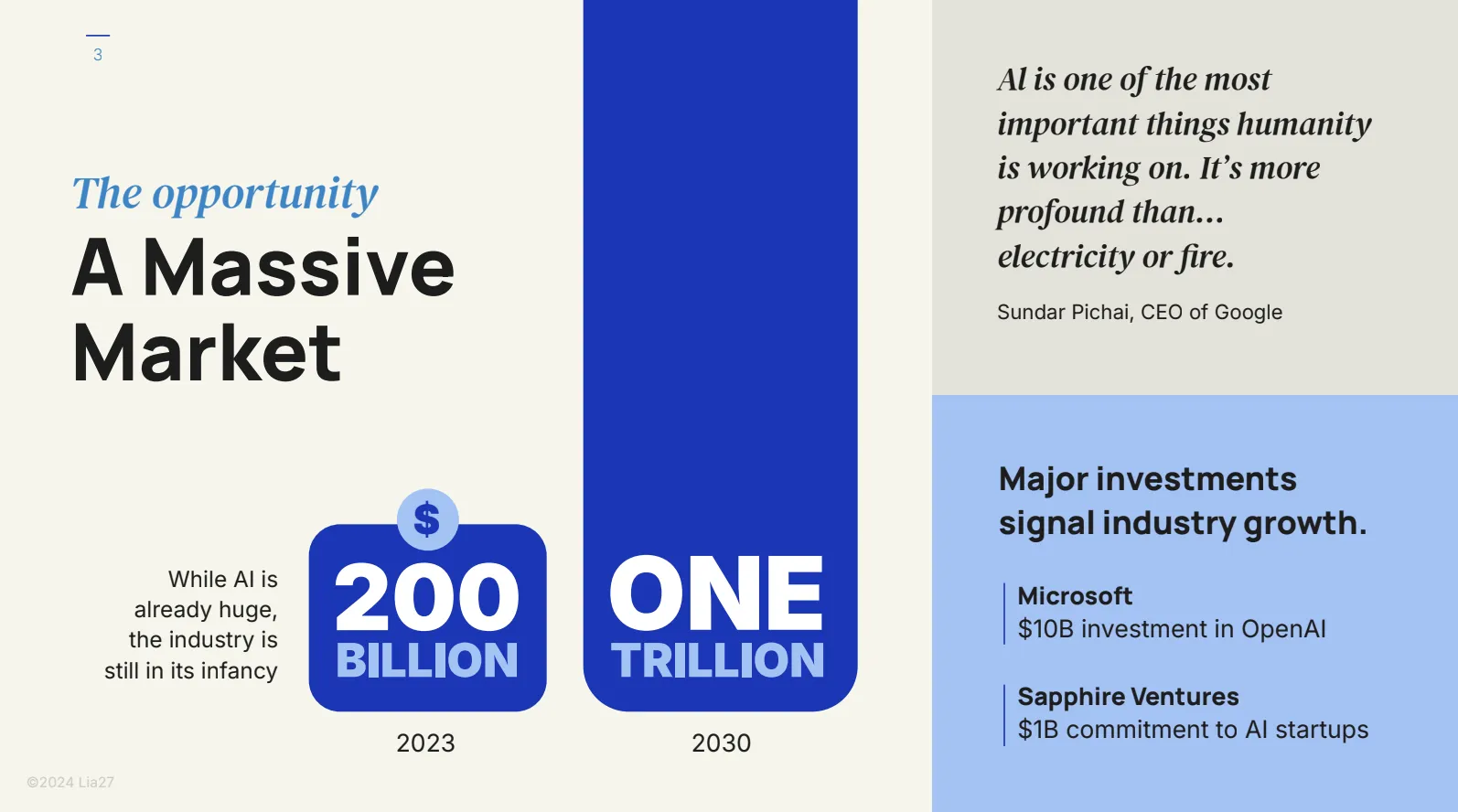 3

The opportunity
A Massive Market

While AI is already huge, the industry is still in its infancy

$
200
BILLION

2023

ONE
TRILLION

2030

AI is one of the most important things humanity is working on. It's more profound than... electricity or fire.

Sundar Pichai, CEO of Google

Major investments signal industry growth.

Microsoft
$10B investment in OpenAI

Sapphire Ventures
$1B commitment to AI startups

©2024 Lia27